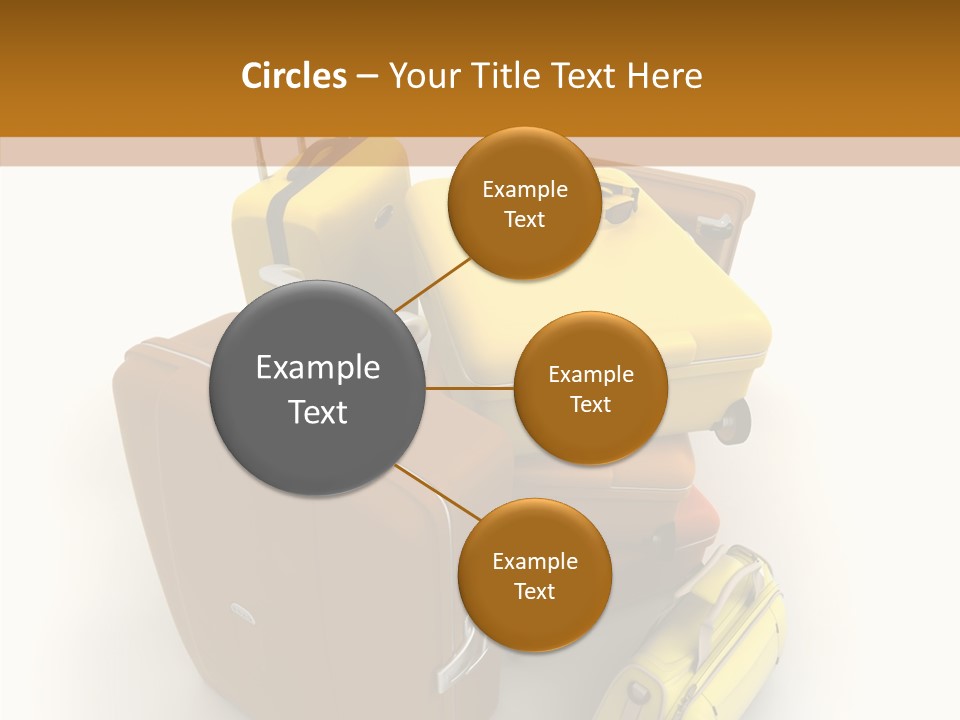 Circles – Your Title Text Here

Example Text

Example Text

Example Text

Example Text